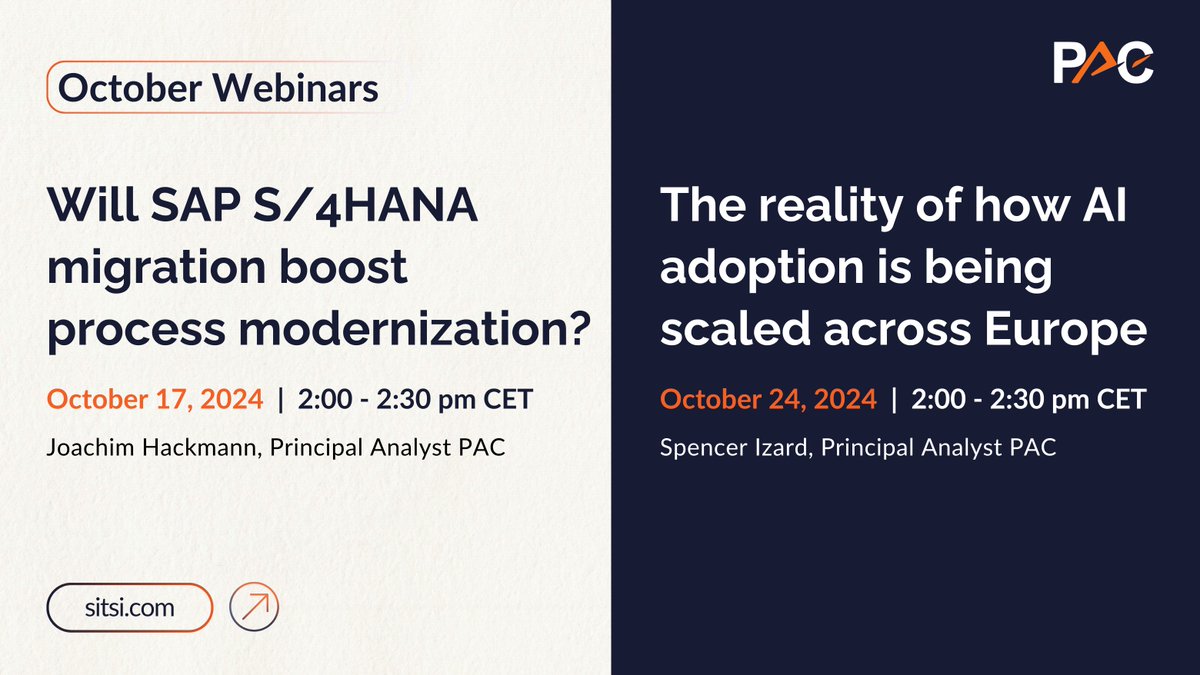 October Webinars

Will SAP S/4HANA migration boost process modernization?

October 17, 2024 | 2:00 - 2:30 pm CET

Joachim Hackmann, Principal Analyst PAC

sitsi.com

PAC

The reality of how AI adoption is being scaled across Europe

October 24, 2024 | 2:00 - 2:30 pm CET

Spencer Izard, Principal Analyst PAC